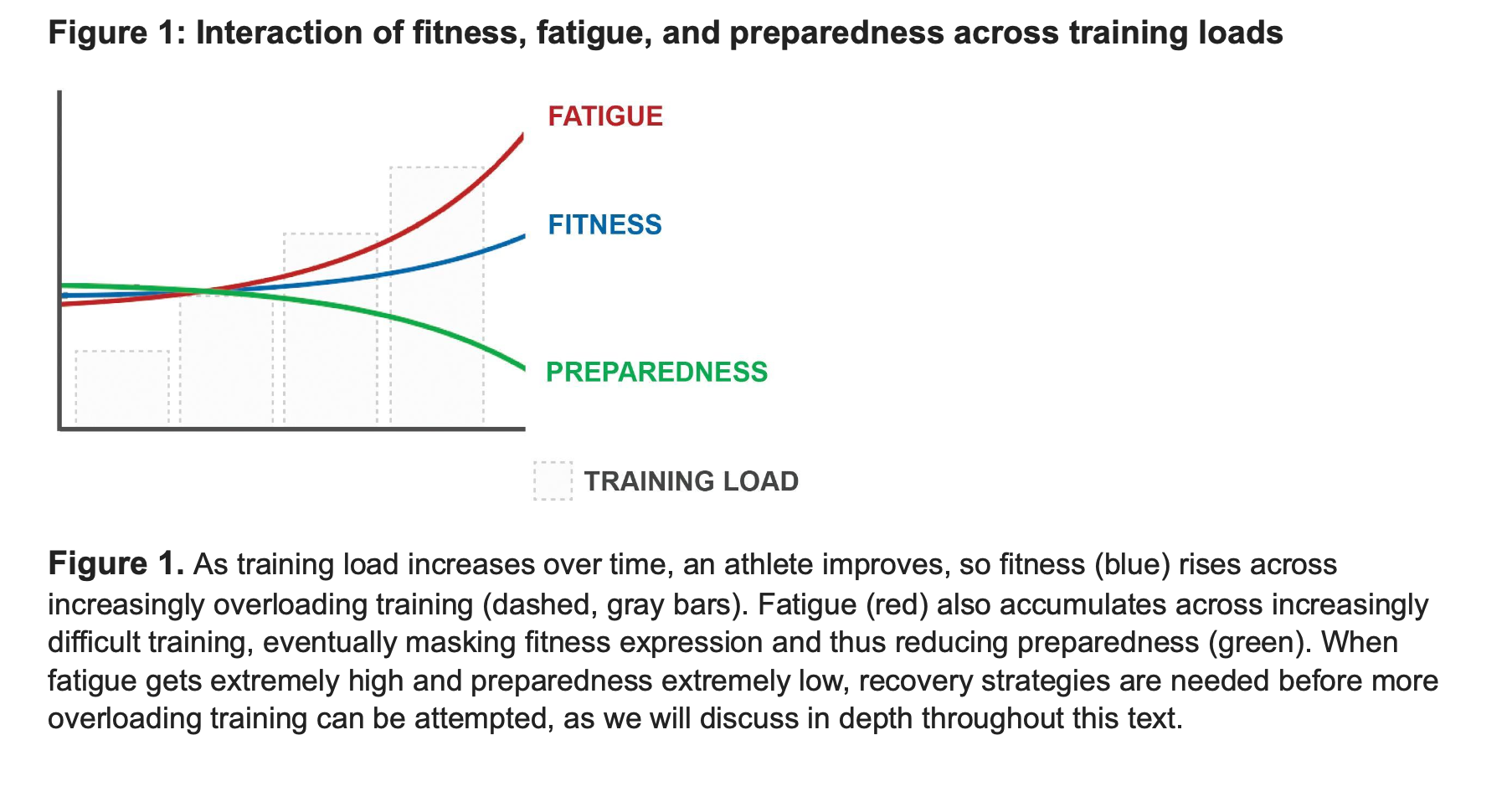 Figure 1: Interaction of fitness, fatigue, and preparedness across training loads

FATIGUE

FITNESS

PREPAREDNESS

TRAINING LOAD

Figure 1. As training load increases over time, an athlete improves, so fitness (blue) rises across increasingly overloading training (dashed, gray bars). Fatigue (red) also accumulates across increasingly difficult training, eventually masking fitness expression and thus reducing preparedness (green). When fatigue gets extremely high and preparedness extremely low, recovery strategies are needed before more overloading training can be attempted, as we will discuss in depth throughout this text.